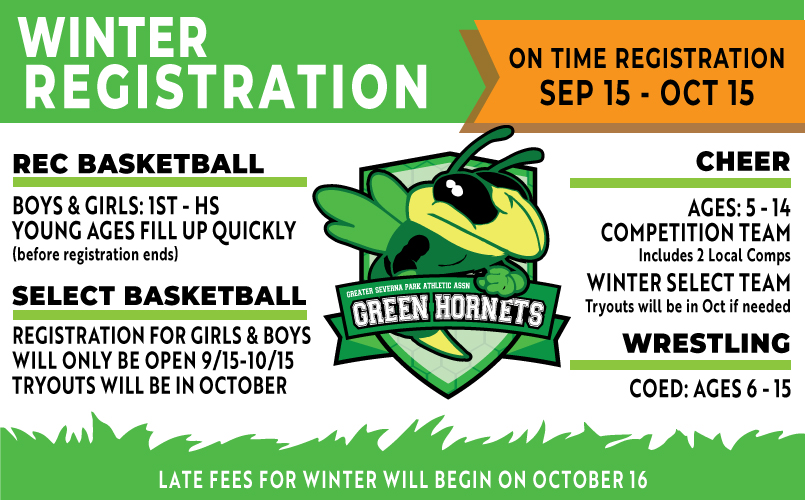 WINTER REGISTRATION

ON TIME REGISTRATION
SEP 15 - OCT 15

REC BASKETBALL

BOYS & GIRLS: 1ST - HS
YOUNG AGES FILL UP QUICKLY
(before registration ends)

SELECT BASKETBALL

REGISTRATION FOR GIRLS & BOYS WILL ONLY BE OPEN 9/15-10/15
TRYOUTS WILL BE IN OCTOBER

GREATER SEVERNA PARK ATHLETIC ASSN
GREEN HORNETS

CHEER

AGES: 5 - 14
COMPETITION TEAM
Includes 2 Local Comps
WINTER SELECT TEAM
Tryouts will be in Oct if needed

WRESTLING

COED: AGES 6 - 15

LATE FEES FOR WINTER WILL BEGIN ON OCTOBER 16